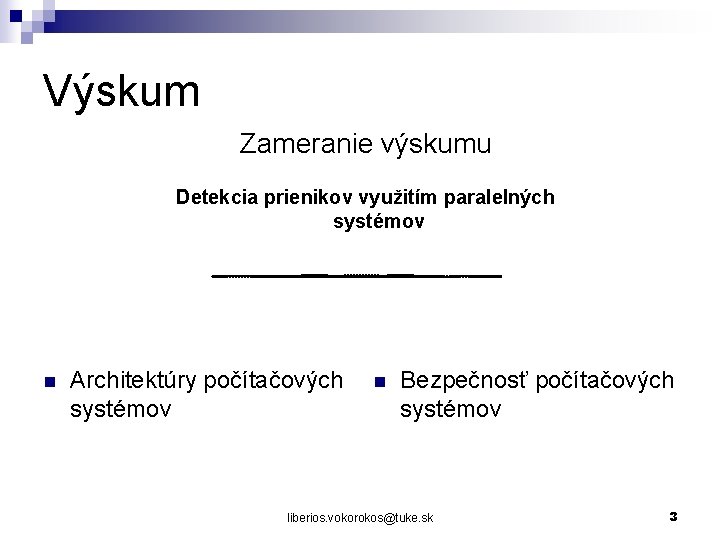 Výskum

Zameranie výskumu

Detekcia prienikov využitím paralelných systémov

Architektúry počítačových systémov

Bezpečnosť počítačových systémov

liberios.vokorokos@tuke.sk

3